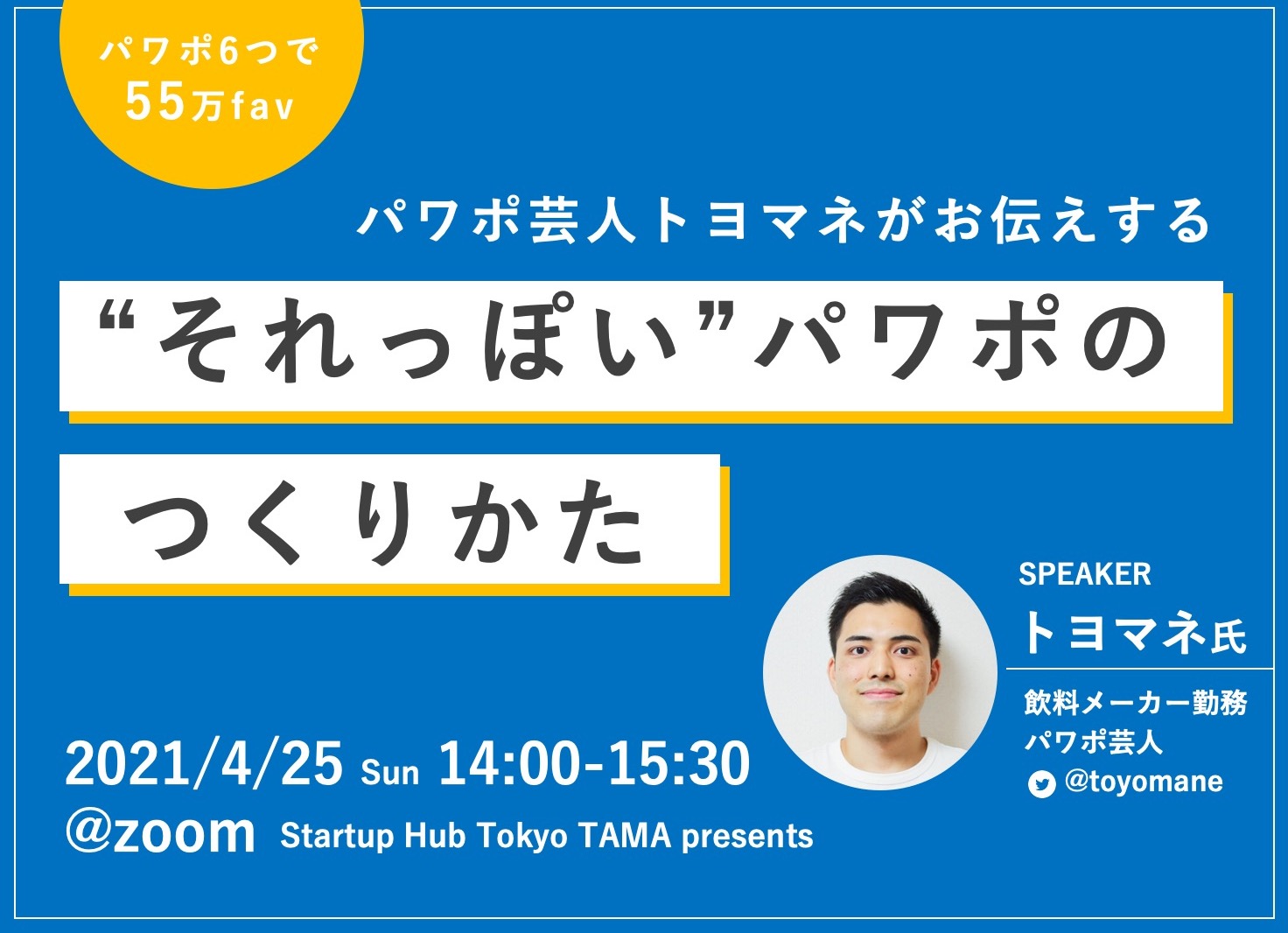 パワポ6つで
55万fav

パワポ芸人トヨマネがお伝えする

“それっぽい”パワポの
つくりかた

SPEAKER
トヨマネ氏

飲料メーカー勤務
パワポ芸人
@toyomane

2021/4/25 Sun 14:00-15:30
@zoom Startup Hub Tokyo TAMA presents